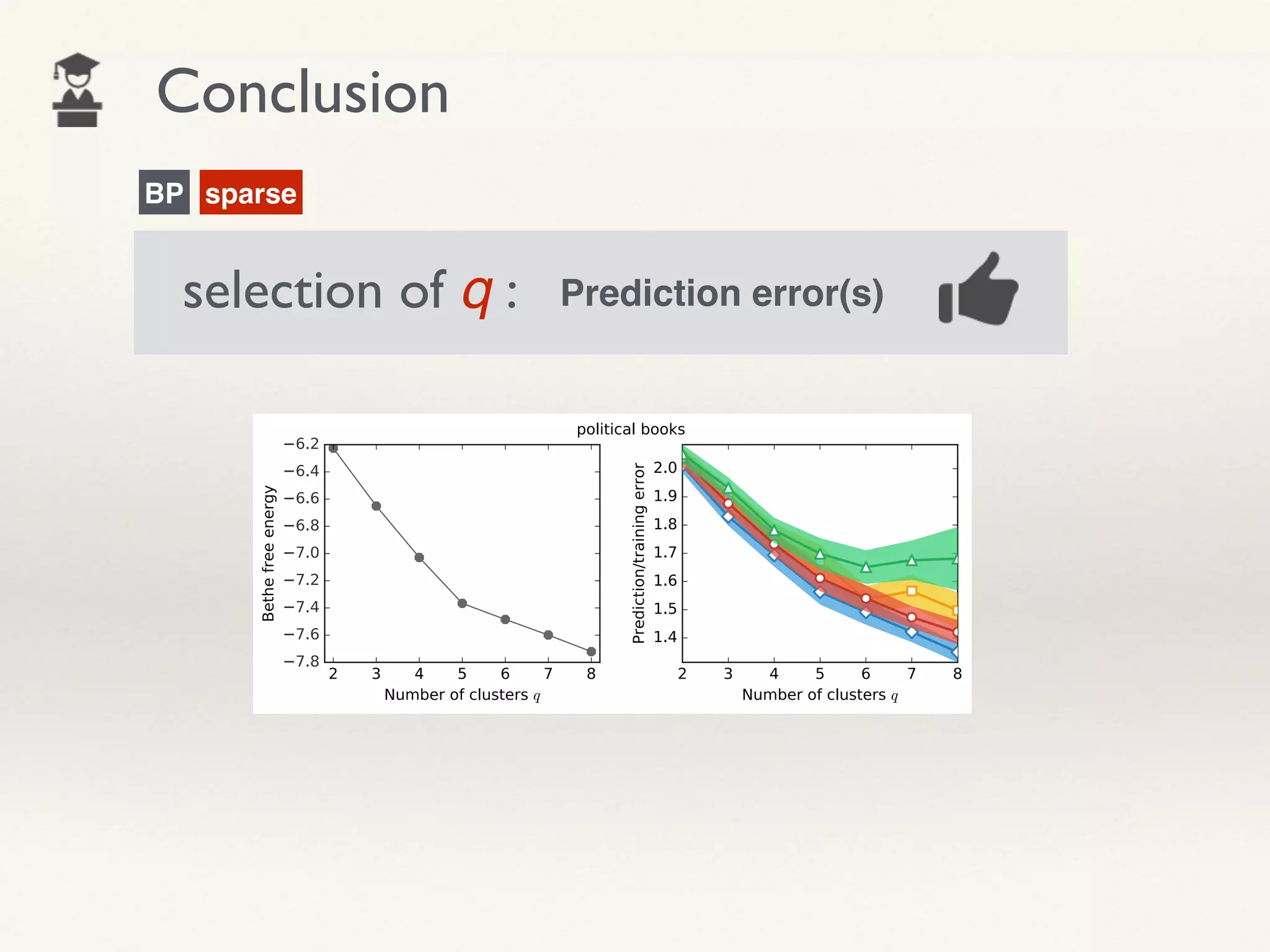 Conclusion

BP sparse

selection of $q$ : Prediction error(s)

political books

Bethe free energy

−6.2
−6.4
−6.6
−6.8
−7.0
−7.2
−7.4
−7.6
−7.8

2 3 4 5 6 7 8

Number of clusters $q$

Prediction/training error

2.0
1.9
1.8
1.7
1.6
1.5
1.4

2 3 4 5 6 7 8

Number of clusters $q$